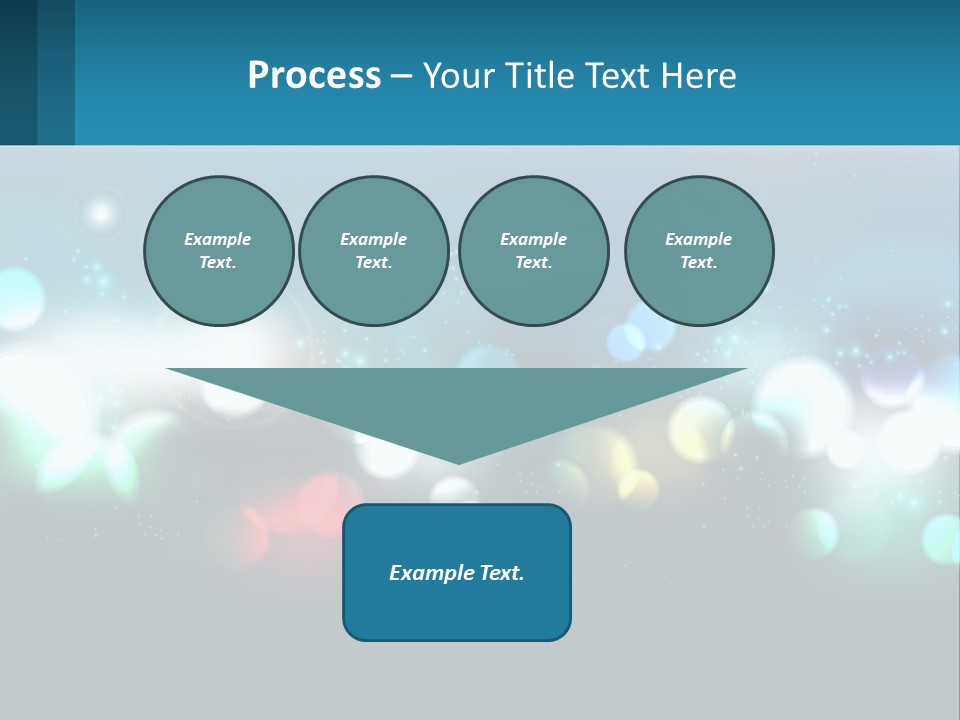 Process – Your Title Text Here

Example Text.

Example Text.

Example Text.

Example Text.

Example Text.